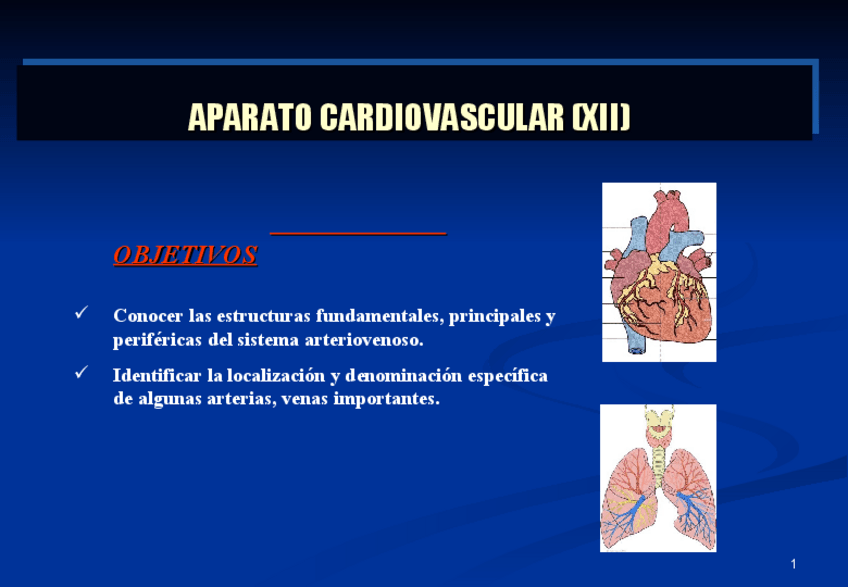 APARATO CARDIOVASCULAR (XII)

OBJETIVOS

✓ Conocer las estructuras fundamentales, principales y periféricas del sistema arteriovenoso.

✓ Identificar la localización y denominación específica de algunas arterias, venas importantes.

1